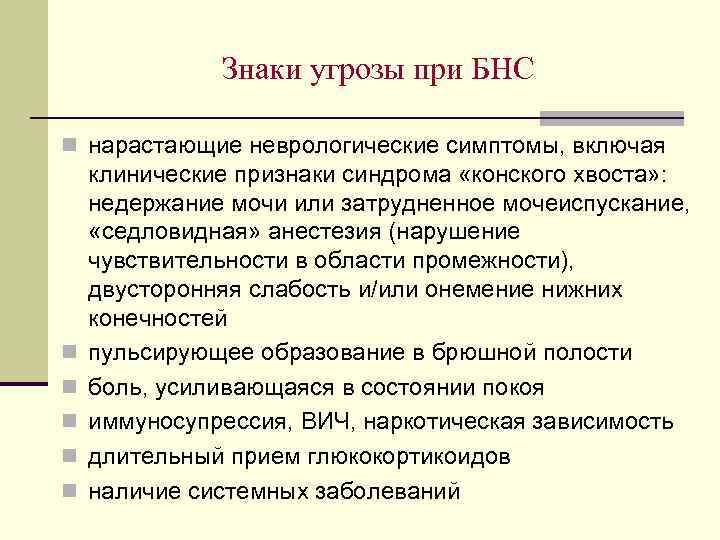 Знаки угрозы при БНС

нарастающие неврологические симптомы, включая клинические признаки синдрома «конского хвоста»: недержание мочи или затрудненное мочеиспускание, «седловидная» анестезия (нарушение чувствительности в области промежности), двусторонняя слабость и/или онемение нижних конечностей

пульсирующее образование в брюшной полости

боль, усиливающаяся в состоянии покоя

иммуносупрессия, ВИЧ, наркотическая зависимость

длительный прием глюкокортикоидов

наличие системных заболеваний